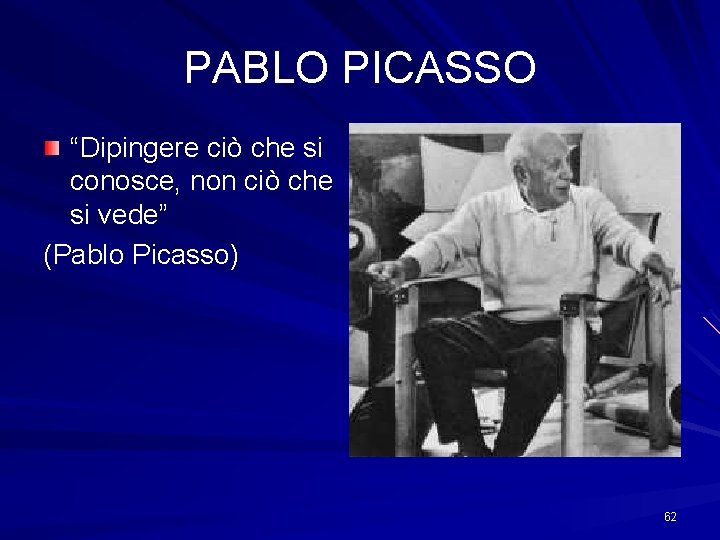 PABLO PICASSO

“Dipingere ciò che si conosce, non ciò che si vede”

(Pablo Picasso)

62